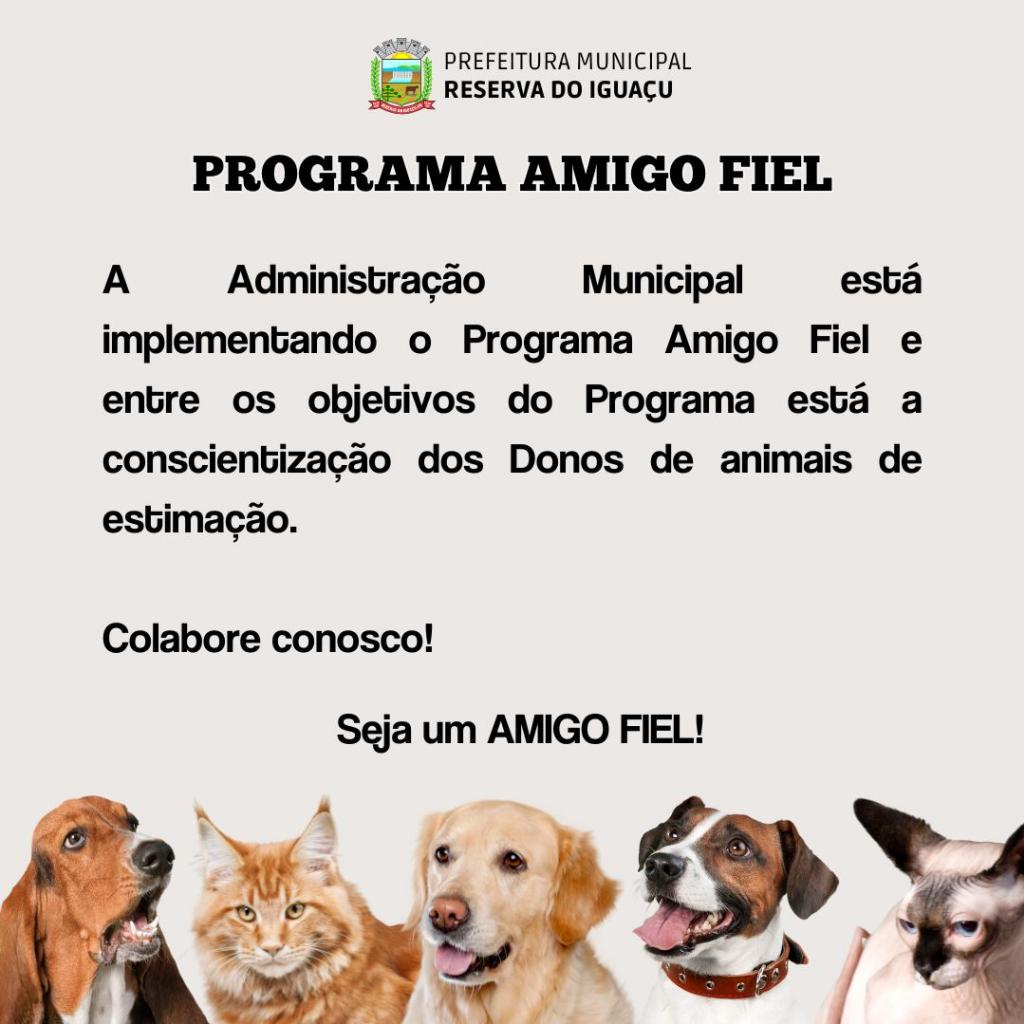 PREFEITURA MUNICIPAL
RESERVA DO IGUAÇU

PROGRAMA AMIGO FIEL

A Administração Municipal está implementando o Programa Amigo Fiel e entre os objetivos do Programa está a conscientização dos Donos de animais de estimação.

Colabore conosco!

Seja um AMIGO FIEL!